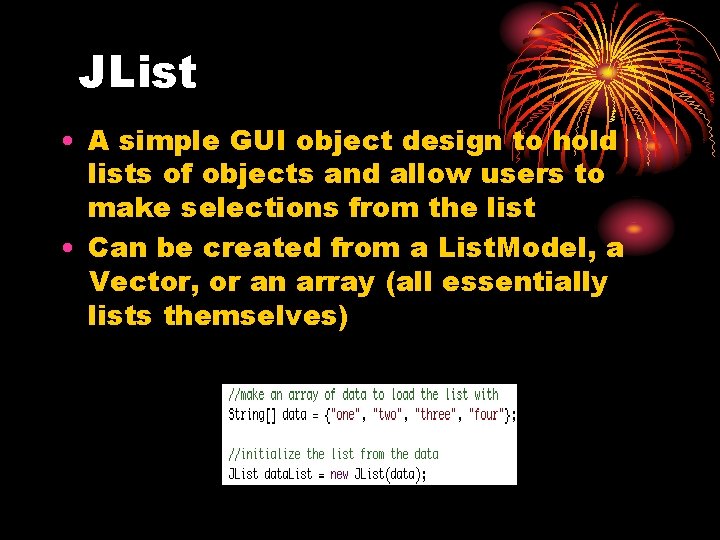 JList

• A simple GUI object design to hold lists of objects and allow users to make selections from the list
• Can be created from a ListModel, a Vector, or an array (all essentially lists themselves)

//make an array of data to load the list with
String[] data = {"one", "two", "three", "four"};

//initialize the list from the data
JList dataList = new JList(data);